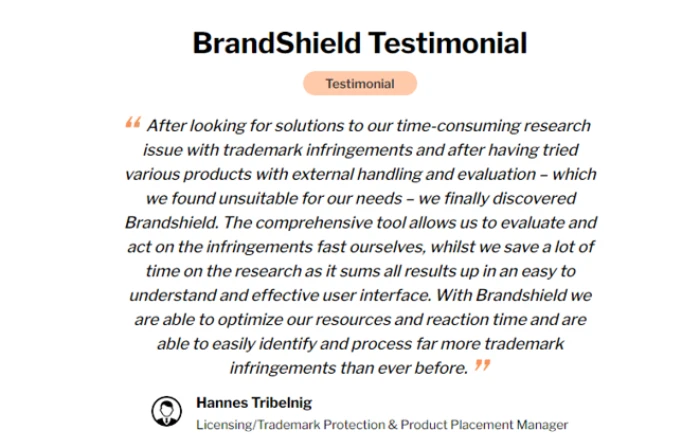 BrandShield Testimonial

Testimonial

“ After looking for solutions to our time-consuming research issue with trademark infringements and after having tried various products with external handling and evaluation – which we found unsuitable for our needs – we finally discovered Brandshield. The comprehensive tool allows us to evaluate and act on the infringements fast ourselves, whilst we save a lot of time on the research as it sums all results up in an easy to understand and effective user interface. With Brandshield we are able to optimize our resources and reaction time and are able to easily identify and process far more trademark infringements than ever before. ”

Hannes Tribelnig

Licensing/Trademark Protection & Product Placement Manager